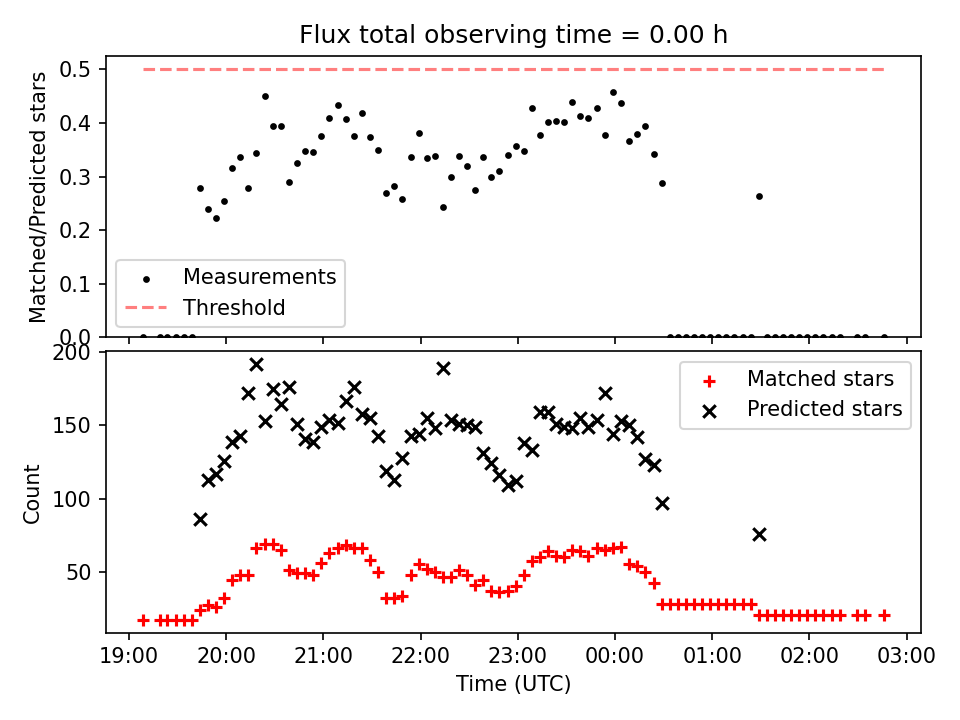 Flux total observing time = 0.00 h

Matched/Predicted stars

0.5
0.4
0.3
0.2
0.1
0.0

Measurements
Threshold

Count

200
150
100
50

Matched stars
Predicted stars

19:00 20:00 21:00 22:00 23:00 00:00 01:00 02:00 03:00

Time (UTC)